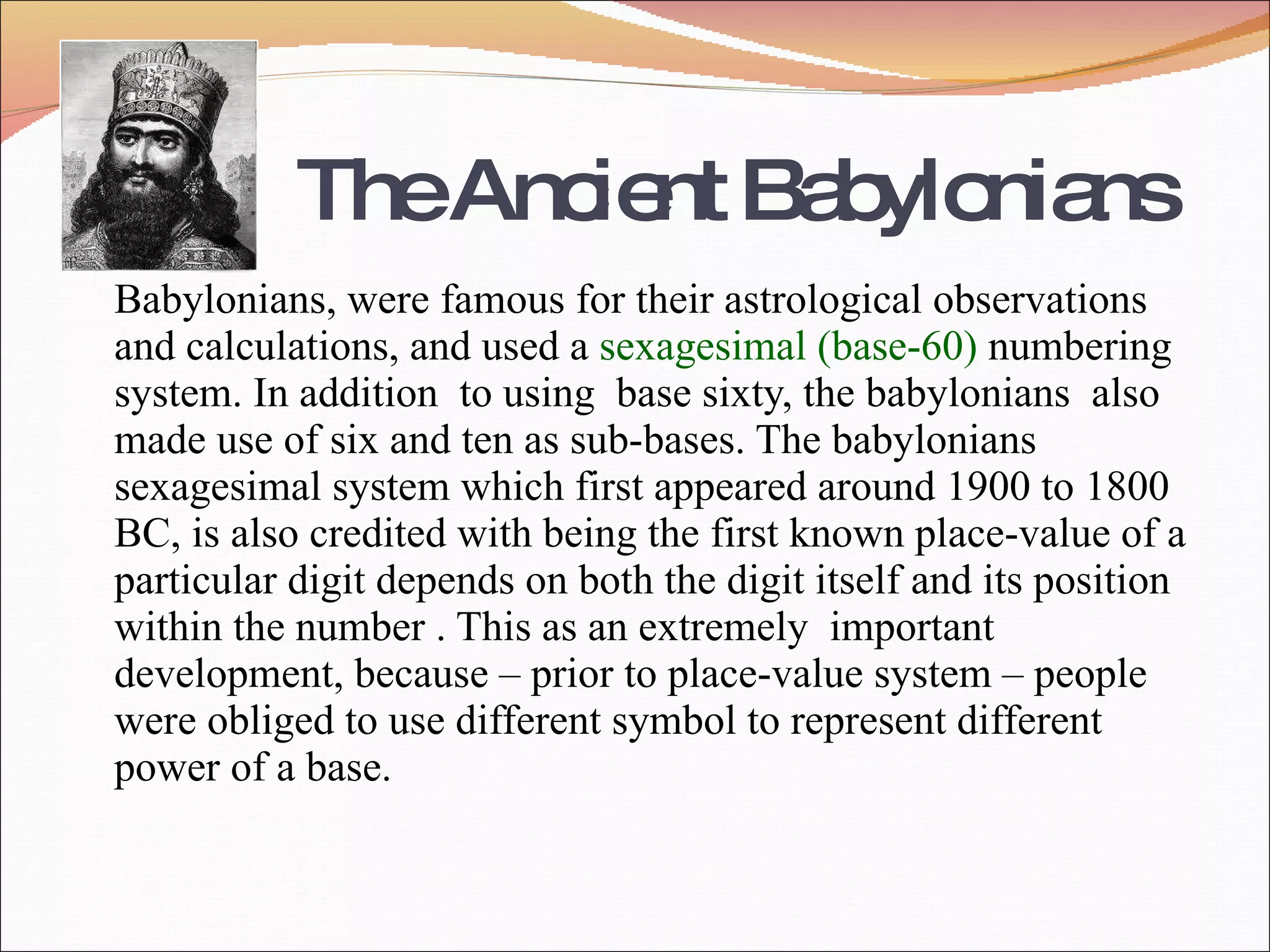 The Ancient Babylonians

Babylonians, were famous for their astrological observations and calculations, and used a sexagesimal (base-60) numbering system. In addition to using base sixty, the babylonians also made use of six and ten as sub-bases. The babylonians sexagesimal system which first appeared around 1900 to 1800 BC, is also credited with being the first known place-value of a particular digit depends on both the digit itself and its position within the number . This as an extremely important development, because – prior to place-value system – people were obliged to use different symbol to represent different power of a base.